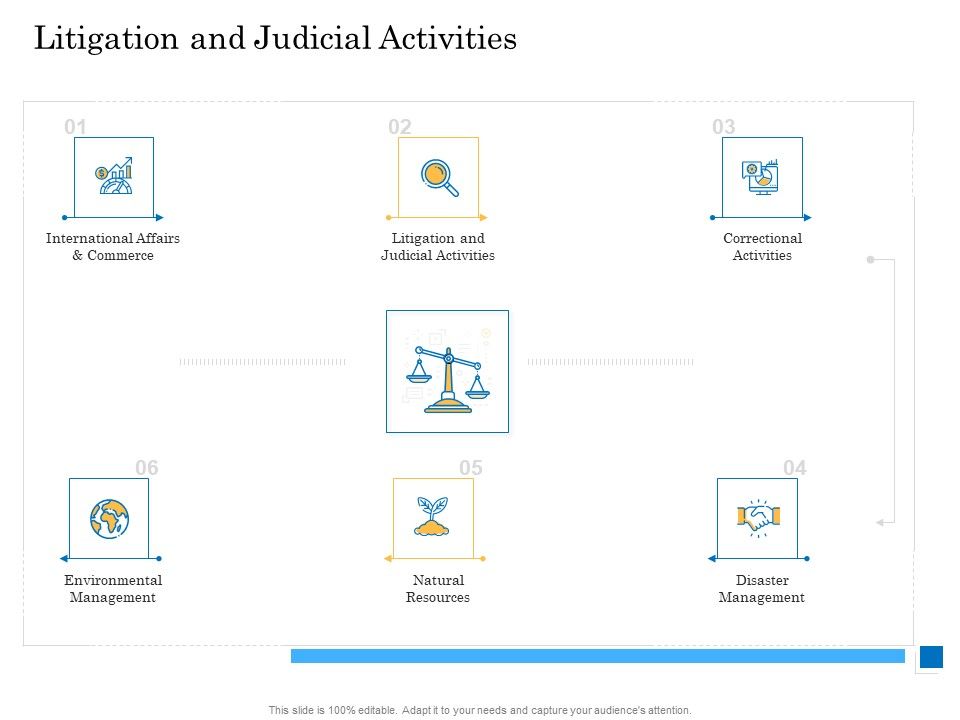 Litigation and Judicial Activities

01

International Affairs & Commerce

02

Litigation and Judicial Activities

03

Correctional Activities

06

Environmental Management

05

Natural Resources

04

Disaster Management

This slide is 100% editable. Adapt it to your needs and capture your audience's attention.